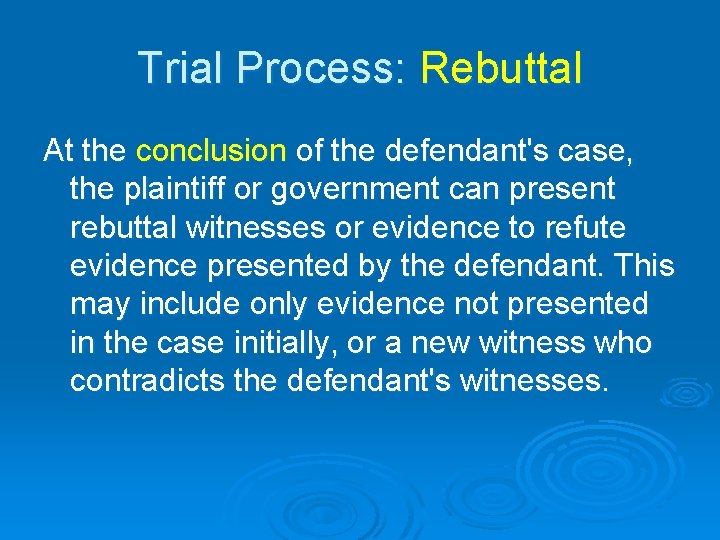 Trial Process: Rebuttal

At the conclusion of the defendant's case, the plaintiff or government can present rebuttal witnesses or evidence to refute evidence presented by the defendant. This may include only evidence not presented in the case initially, or a new witness who contradicts the defendant's witnesses.